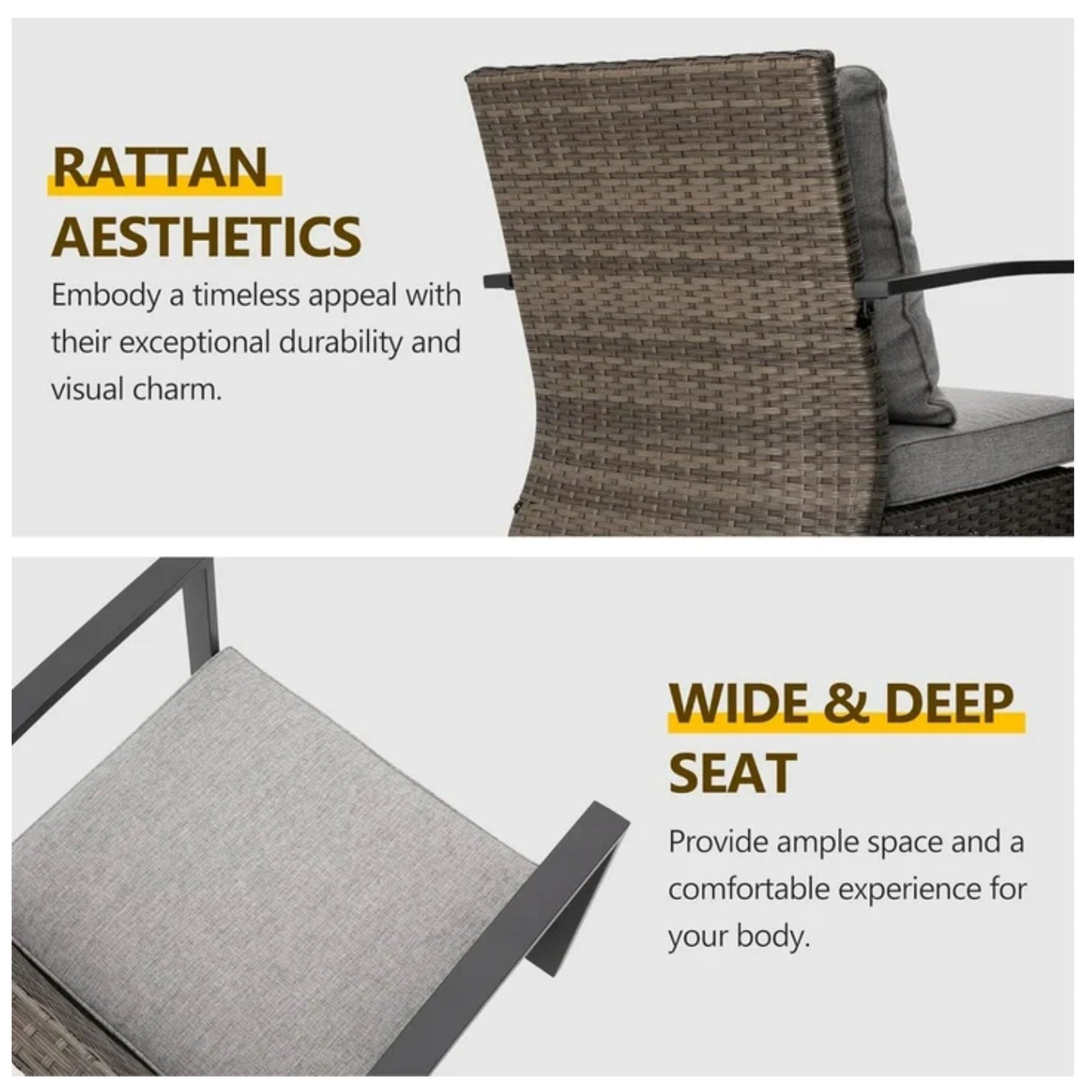 RATTAN AESTHETICS

Embody a timeless appeal with their exceptional durability and visual charm.

WIDE & DEEP SEAT

Provide ample space and a comfortable experience for your body.